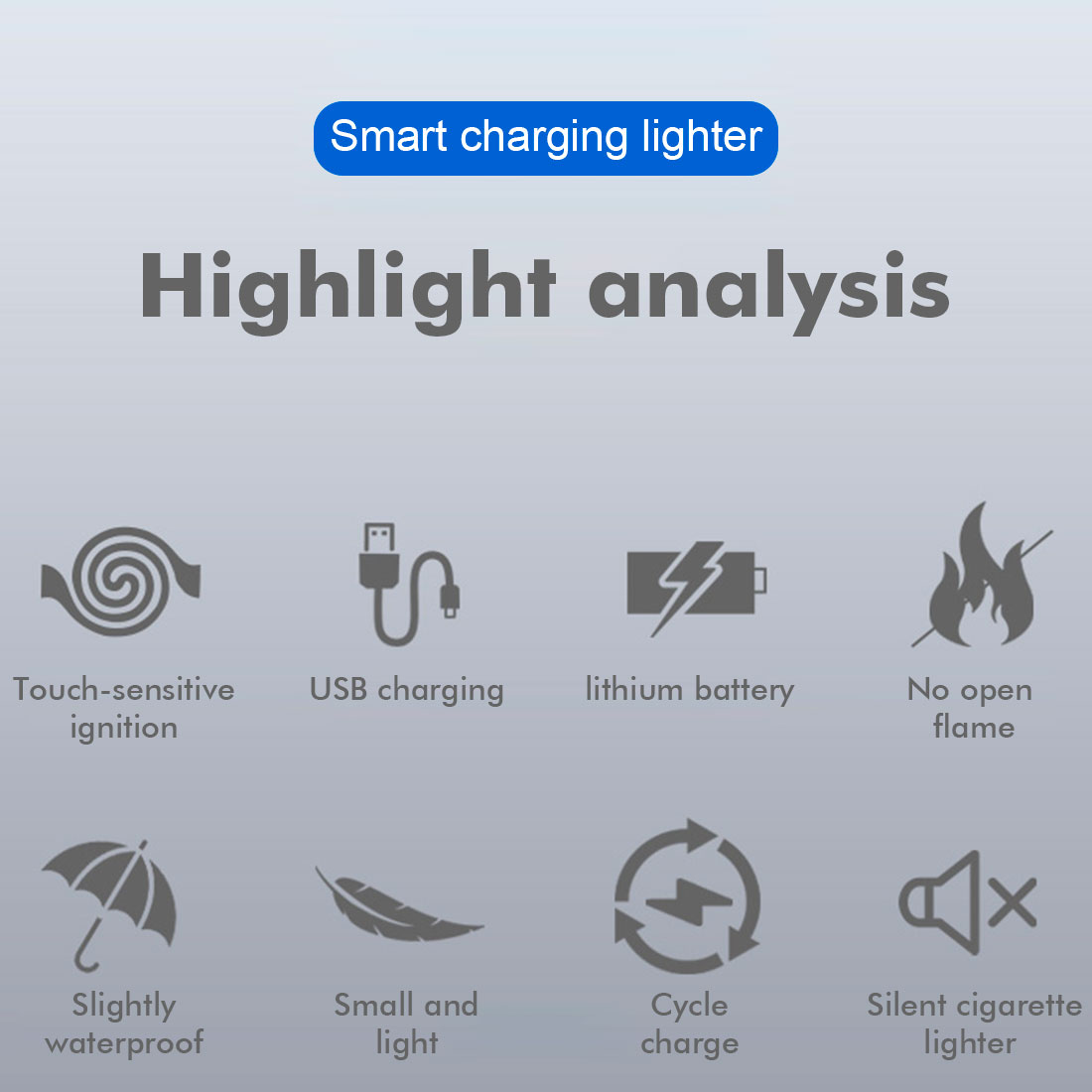 Smart charging lighter

Highlight analysis

Touch-sensitive ignition

USB charging

lithium battery

No open flame

Slightly waterproof

Small and light

Cycle charge

Silent cigarette lighter